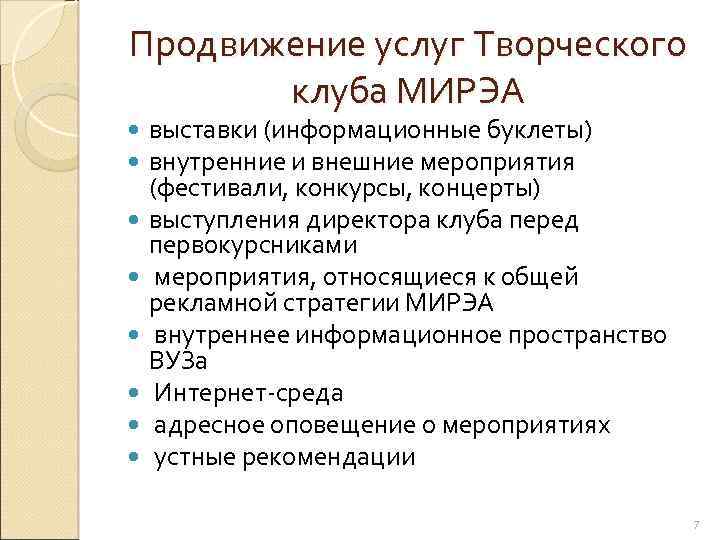 Продвижение услуг Творческого клуба МИРЭА

- выставки (информационные буклеты)
- внутренние и внешние мероприятия (фестивали, конкурсы, концерты)
- выступления директора клуба перед первокурсниками
- мероприятия, относящиеся к общей рекламной стратегии МИРЭА
- внутреннее информационное пространство ВУЗа
- Интернет-среда
- адресное оповещение о мероприятиях
- устные рекомендации

7